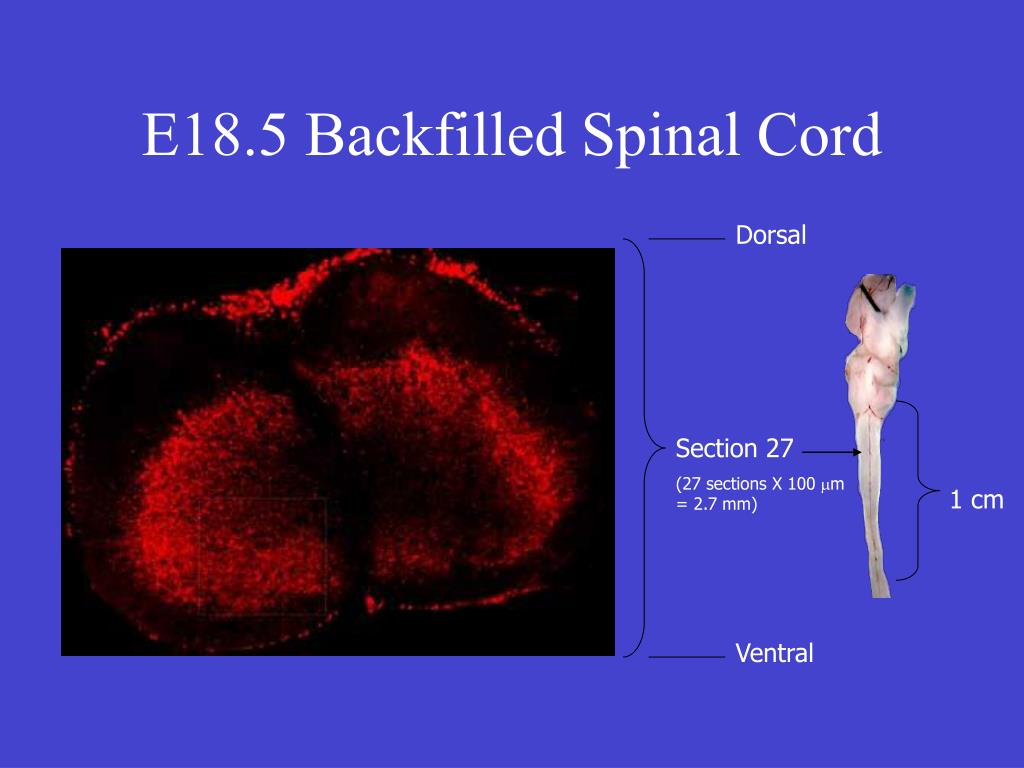 E18.5 Backfilled Spinal Cord

Dorsal

Section 27

(27 sections X 100 $\mu$m = 2.7 mm)

1 cm

Ventral